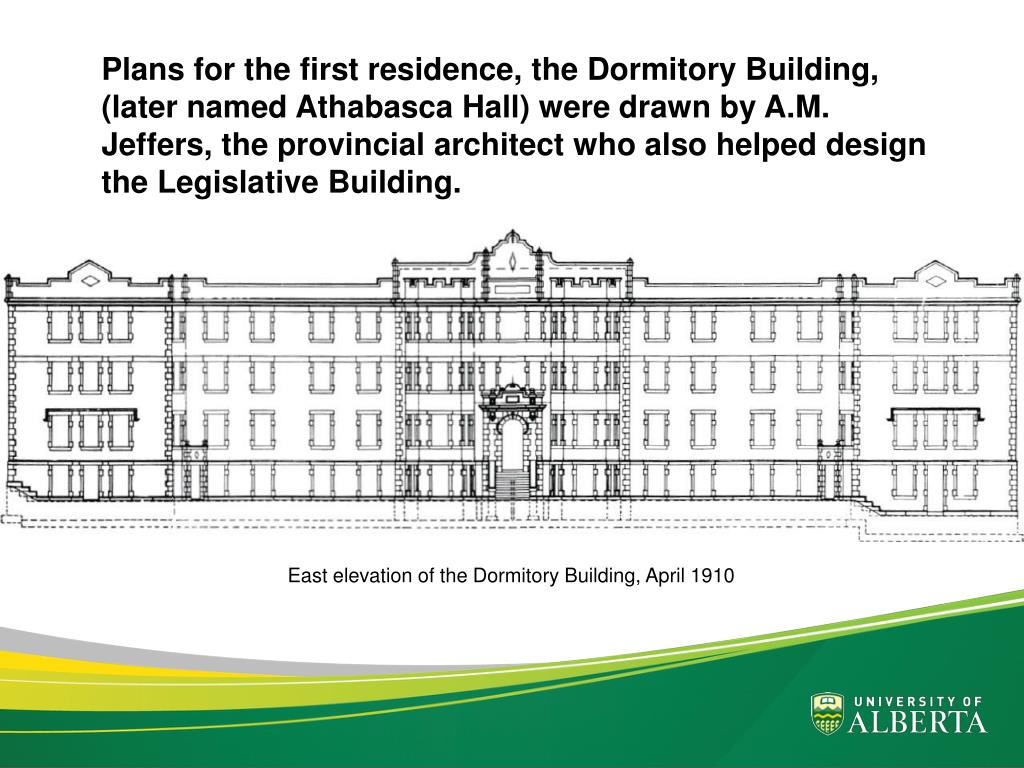 Plans for the first residence, the Dormitory Building, (later named Athabasca Hall) were drawn by A.M. Jeffers, the provincial architect who also helped design the Legislative Building.

East elevation of the Dormitory Building, April 1910

UNIVERSITY OF ALBERTA